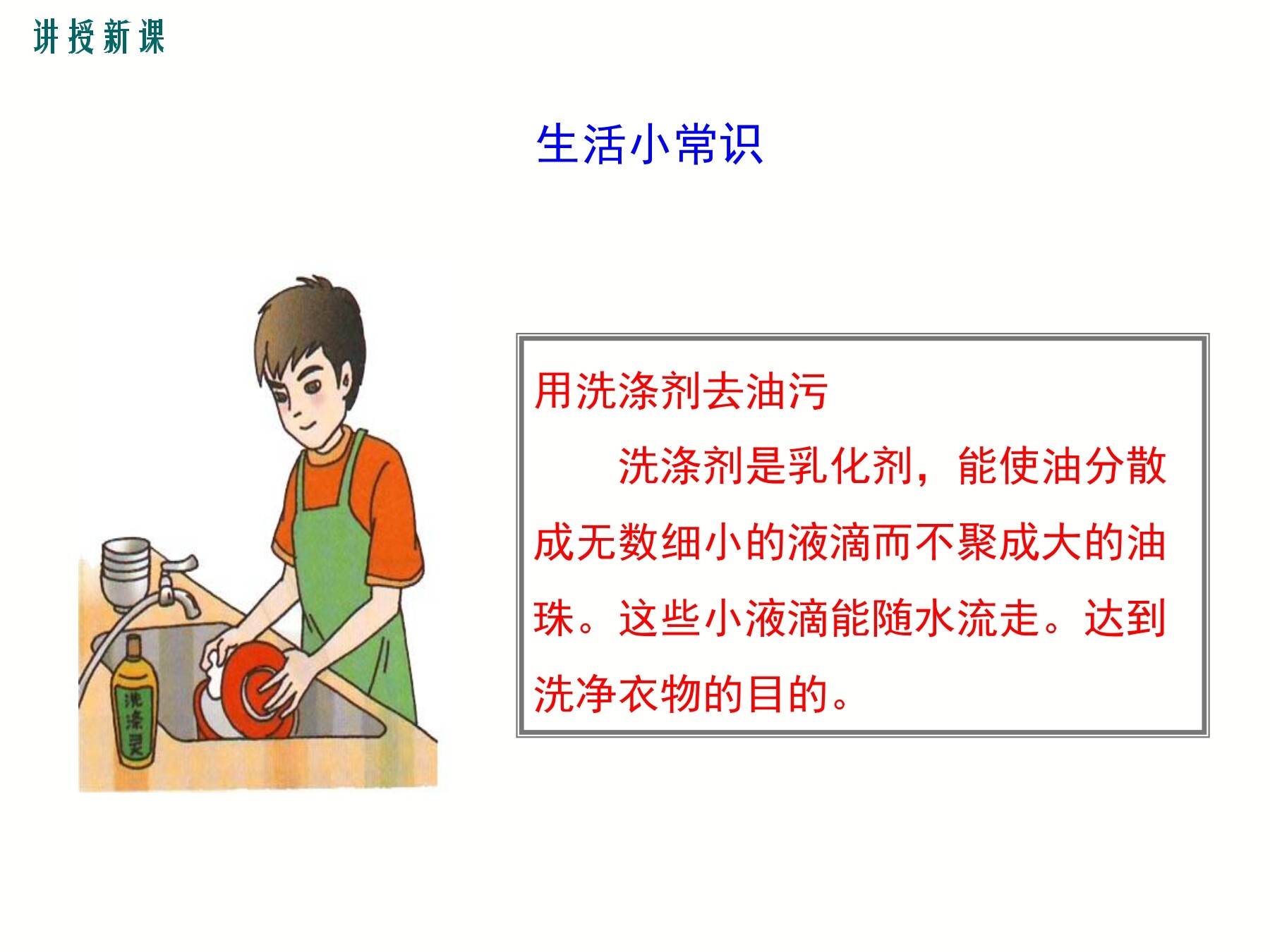 讲授新课

生活小常识

洗涤灵

用洗涤剂去油污

洗涤剂是乳化剂，能使油分散成无数细小的液滴而不聚成大的油珠。这些小液滴能随水流走。达到洗净衣物的目的。